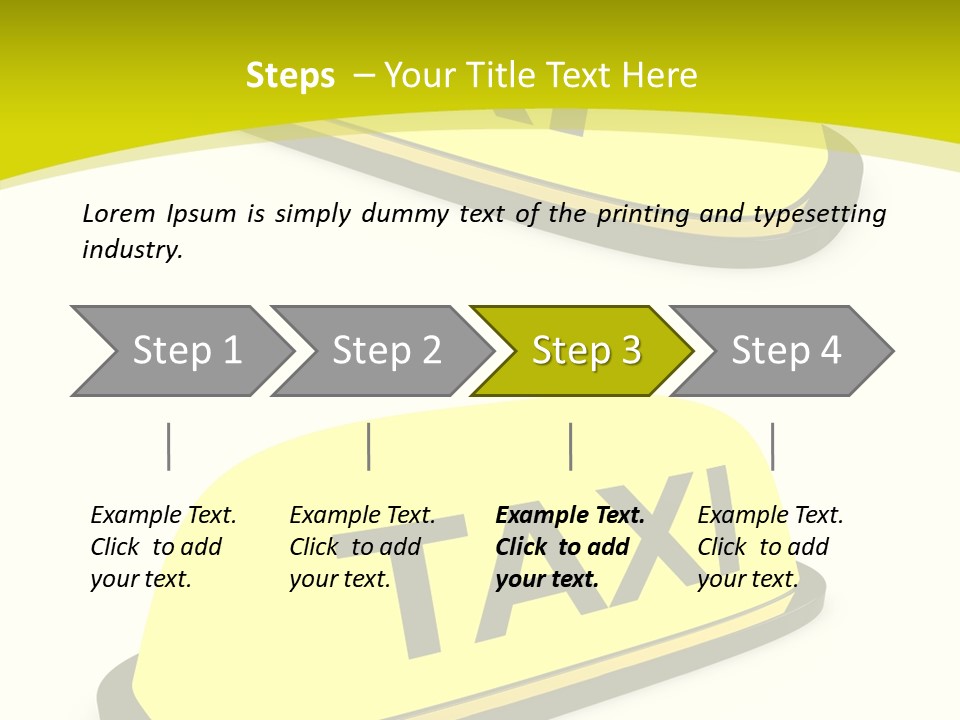 Steps – Your Title Text Here

Lorem Ipsum is simply dummy text of the printing and typesetting industry.

Step 1

Step 2

Step 3

Step 4

Example Text. Click to add your text.

Example Text. Click to add your text.

Example Text. Click to add your text.

Example Text. Click to add your text.

TAXI